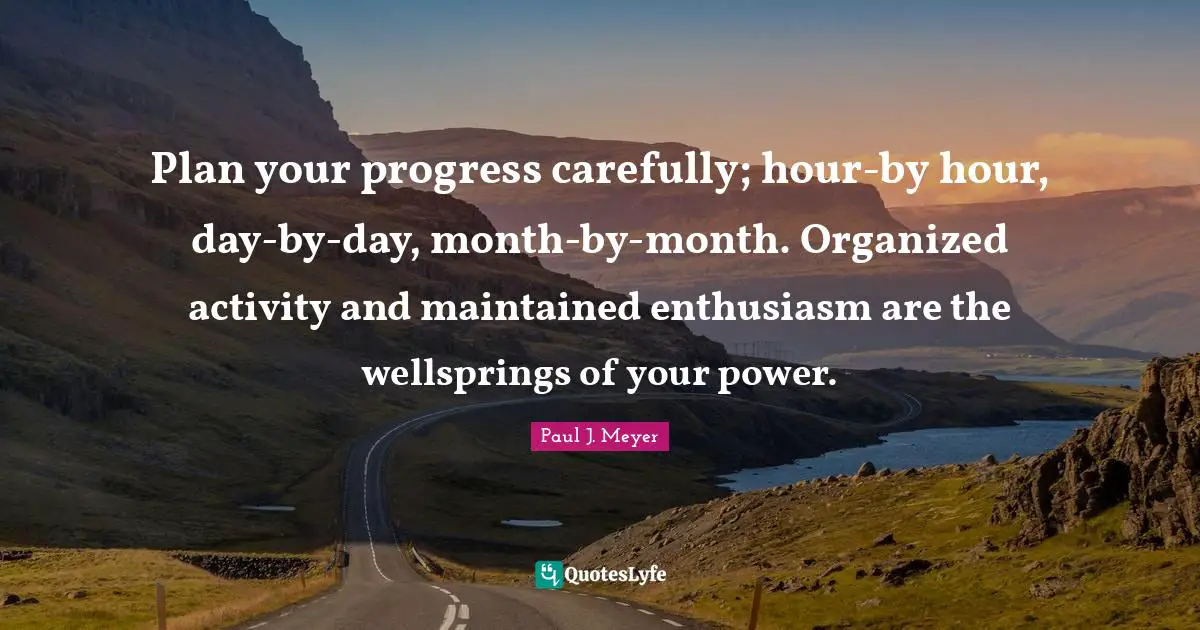 Plan your progress carefully; hour-by hour, day-by-day, month-by-month. Organized activity and maintained enthusiasm are the wellsprings of your power.

Paul J. Meyer

QuotesLyfe